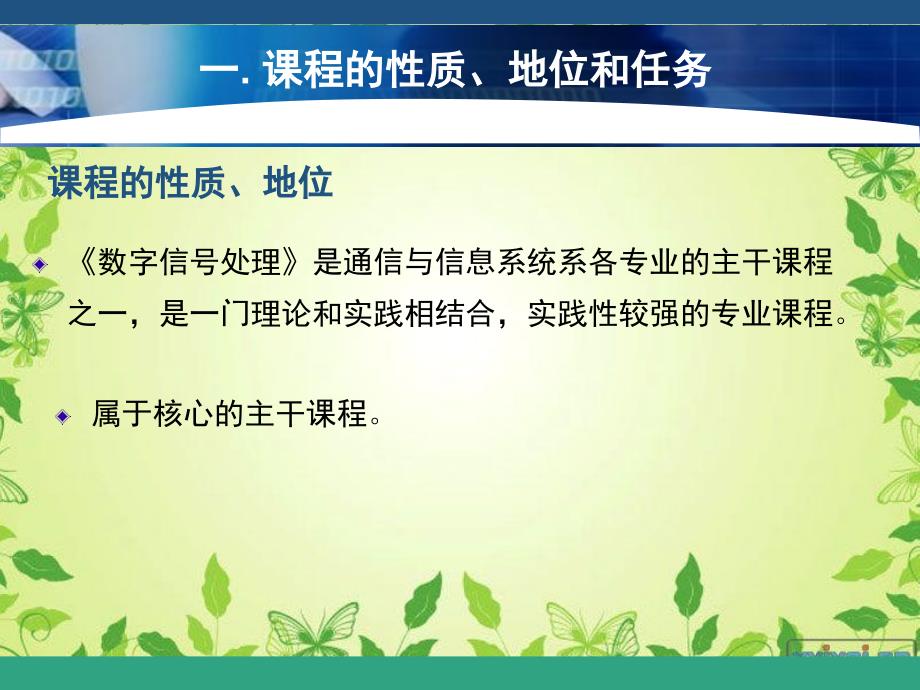 一. 课程的性质、地位和任务

课程的性质、地位

《数字信号处理》是通信与信息系统系各专业的主干课程之一，是一门理论和实践相结合，实践性较强的专业课程。

属于核心的主干课程。